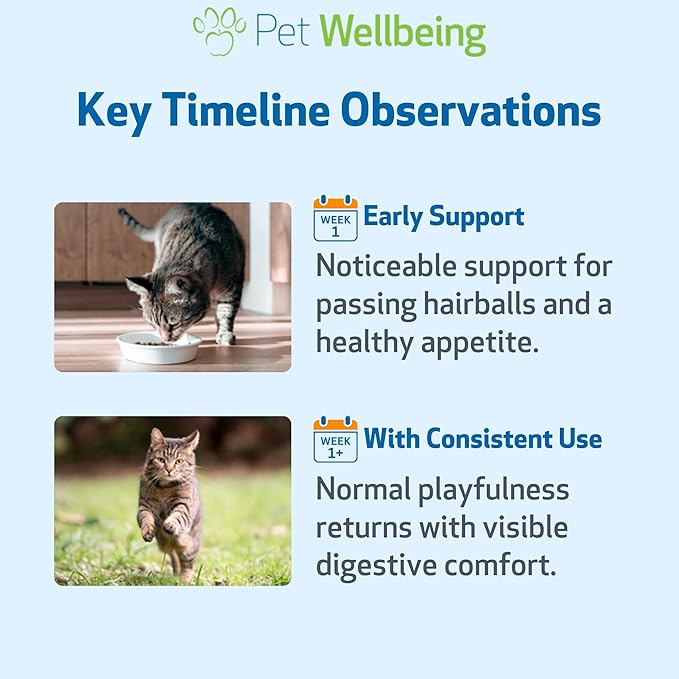 Pet Wellbeing

Key Timeline Observations

WEEK 1

Early Support

Noticeable support for passing hairballs and a healthy appetite.

WEEK 1+

With Consistent Use

Normal playfulness returns with visible digestive comfort.